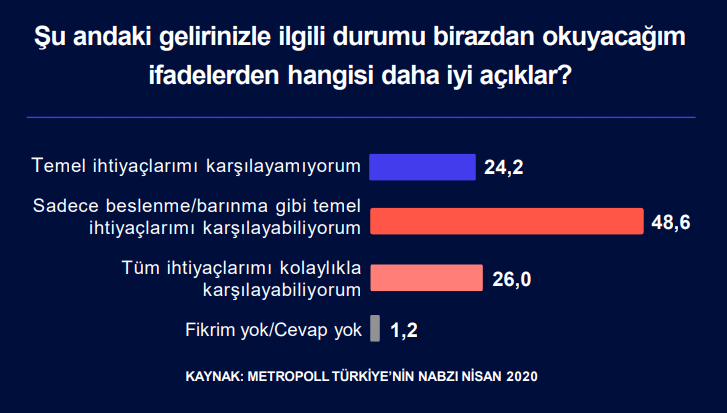 Şu andaki gelirinizle ilgili durumu birazdan okuyacağım ifadelerden hangisi daha iyi açıklar?

Temel ihtiyaçlarımı karşılayamıyorum 24,2

Sadece beslenme/barınma gibi temel ihtiyaçlarımı karşılayabiliyorum 48,6

Tüm ihtiyaçlarımı kolaylıkla karşılayabiliyorum 26,0

Fikrim yok/Cevap yok 1,2

KAYNAK: METROPOLL TÜRKİYE'NİN NABZI NİSAN 2020